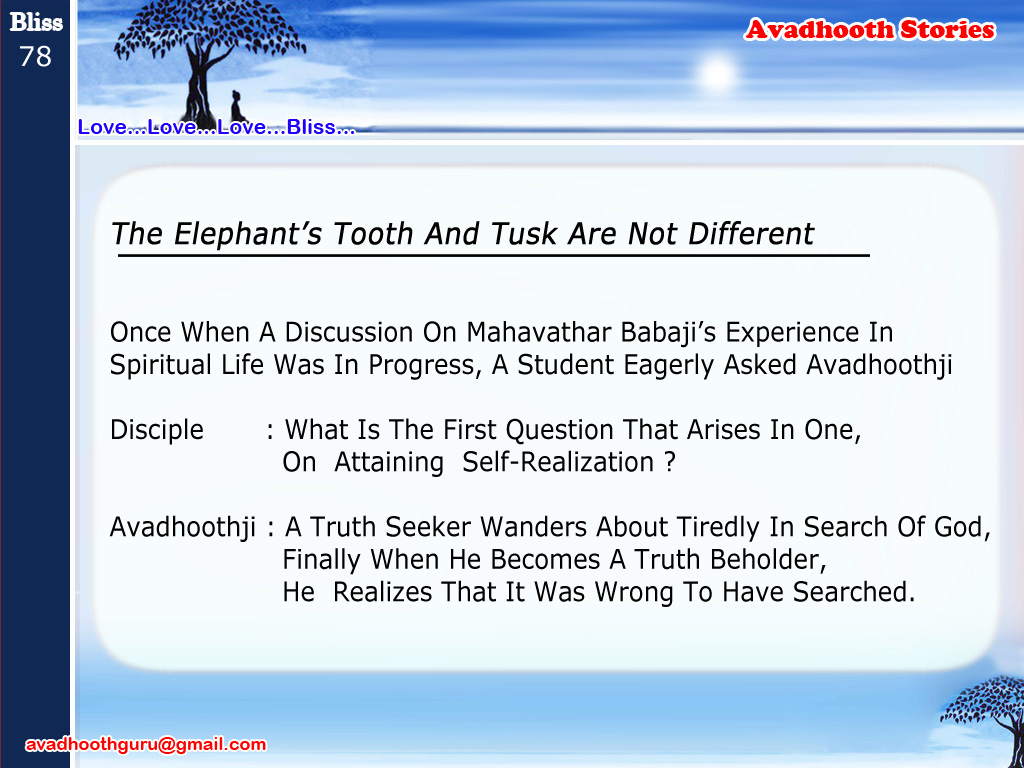 Bliss
78

Avadhooth Stories

Love...Love...Love...Bliss...

The Elephant's Tooth And Tusk Are Not Different

Once When A Discussion On Mahavathar Babaji's Experience In Spiritual Life Was In Progress, A Student Eagerly Asked Avadhoothji

Disciple : What Is The First Question That Arises In One, On Attaining Self-Realization ?

Avadhoothji : A Truth Seeker Wanders About Tiredly In Search Of God, Finally When He Becomes A Truth Beholder, He Realizes That It Was Wrong To Have Searched.

avadhoothguru@gmail.com